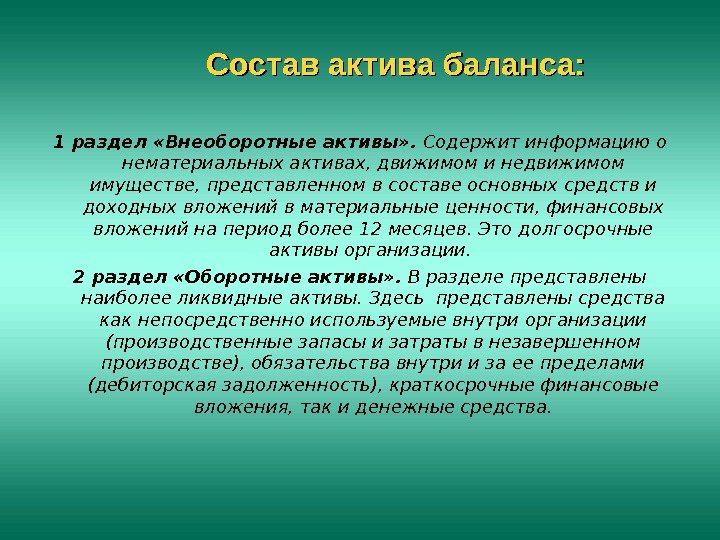 Состав актива баланса:

1 раздел «Внеоборотные активы». Содержит информацию о нематериальных активах, движимом и недвижимом имуществе, представленном в составе основных средств и доходных вложений в материальные ценности, финансовых вложений на период более 12 месяцев. Это долгосрочные активы организации.

2 раздел «Оборотные активы». В разделе представлены наиболее ликвидные активы. Здесь представлены средства как непосредственно используемые внутри организации (производственные запасы и затраты в незавершенном производстве), обязательства внутри и за ее пределами (дебиторская задолженность), краткосрочные финансовые вложения, так и денежные средства.